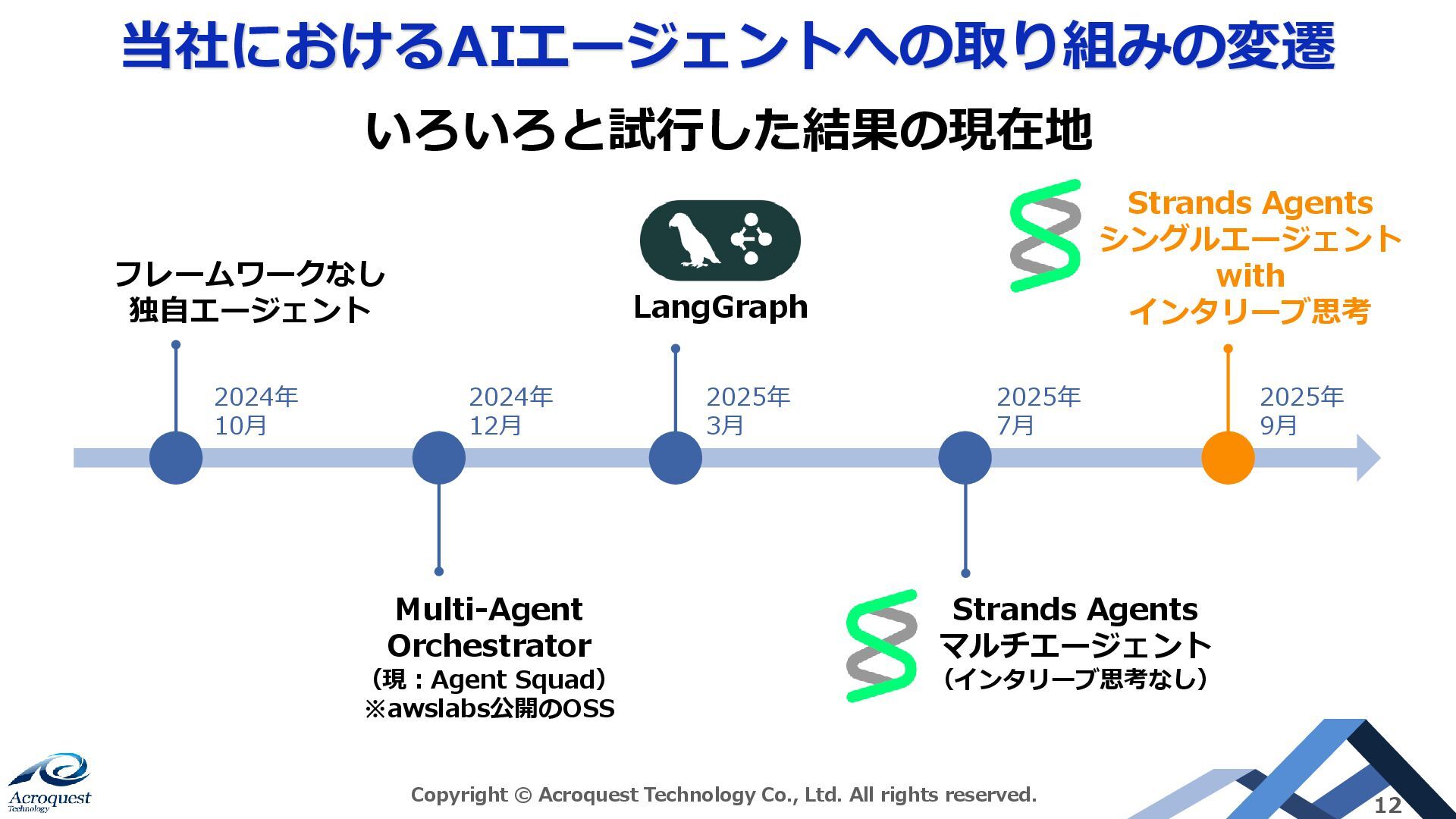 当社におけるAIエージェントへの取り組みの変遷

いろいろと試行した結果の現在地

フレームワークなし
独自エージェント

2024年
10月

2024年
12月

Multi-Agent
Orchestrator
（現：Agent Squad）
※awslabs公開のOSS

LangGraph

2025年
3月

2025年
7月

Strands Agents
マルチエージェント
（インタリーブ思考なし）

Strands Agents
シングルエージェント
with
インタリーブ思考

2025年
9月

Acroquest
Technology

Copyright © Acroquest Technology Co., Ltd. All rights reserved.

12